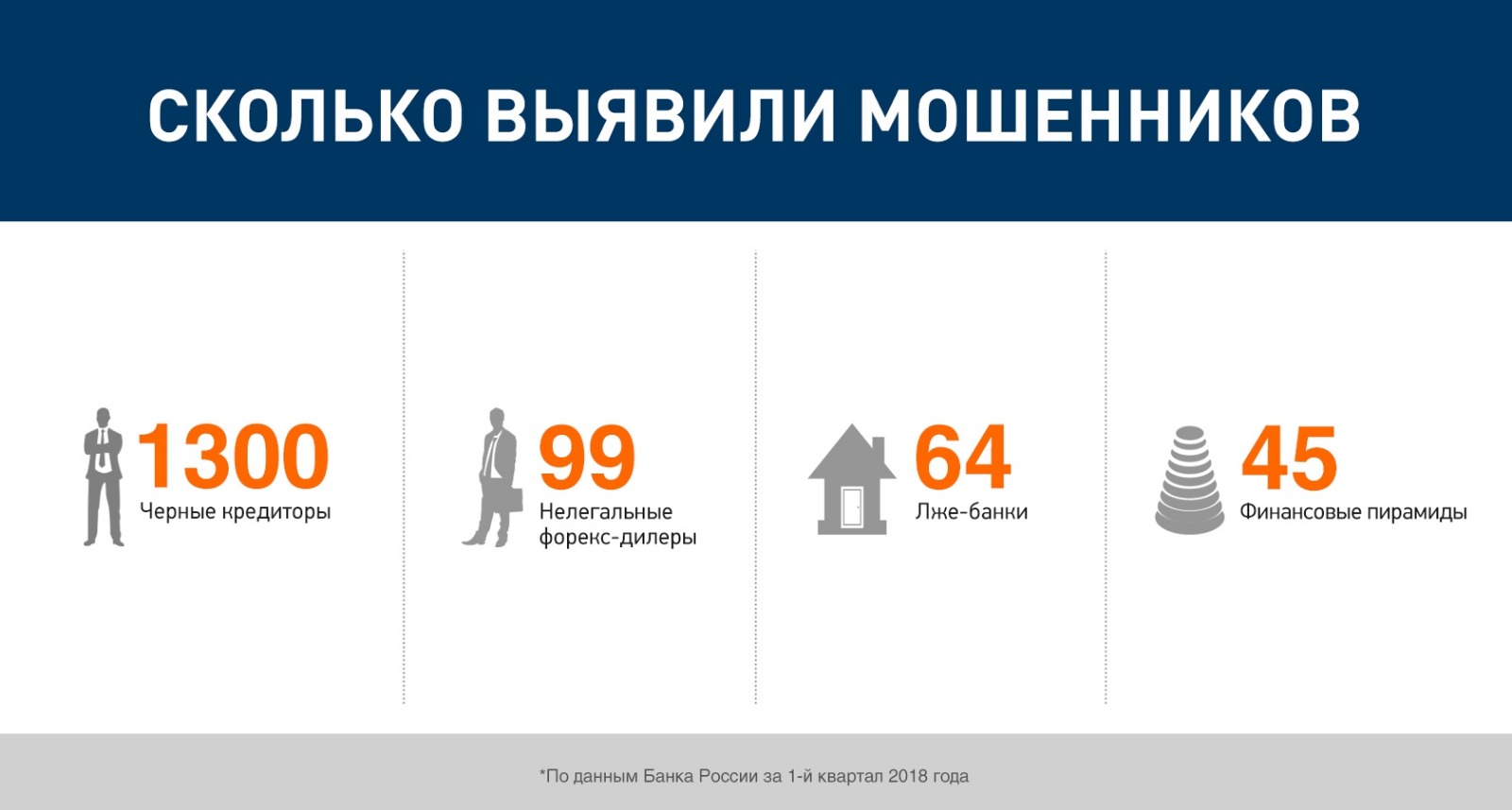 СКОЛЬКО ВЫЯВИЛИ МОШЕННИКОВ

1300
Черные кредиторы

99
Нелегальные форекс-дилеры

64
Лже-банки

45
Финансовые пирамиды

*По данным Банка России за 1-й квартал 2018 года